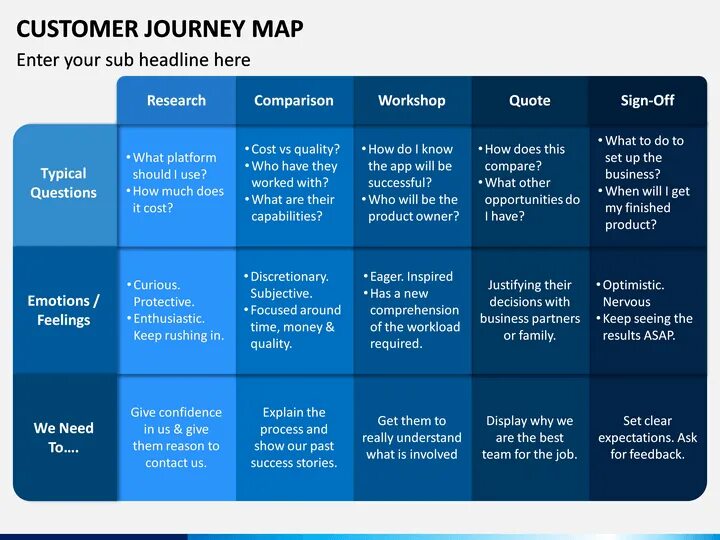 CUSTOMER JOURNEY MAP

Enter your sub headline here

| | Research | Comparison | Workshop | Quote | Sign-Off |
|---|---|---|---|---|---|
| Typical Questions | • What platform should I use? • How much does it cost? | • Cost vs quality? • Who have they worked with? • What are their capabilities? | • How do I know the app will be successful? • Who will be the product owner? | • How does this compare? • What other opportunities do I have? | • What to do to set up the business? • When will I get my finished product? |
| Emotions / Feelings | • Curious. Protective. • Enthusiastic. Keep rushing in. | • Discretionary. Subjective. • Focused around time, money & quality. | • Eager. Inspired • Has a new comprehension of the workload required. | Justifying their decisions with business partners or family. | • Optimistic. Nervous • Keep seeing the results ASAP. |
| We Need To…. | Give confidence in us & give them reason to contact us. | Explain the process and show our past success stories. | Get them to really understand what is involved | Display why we are the best team for the job. | Set clear expectations. Ask for feedback. |